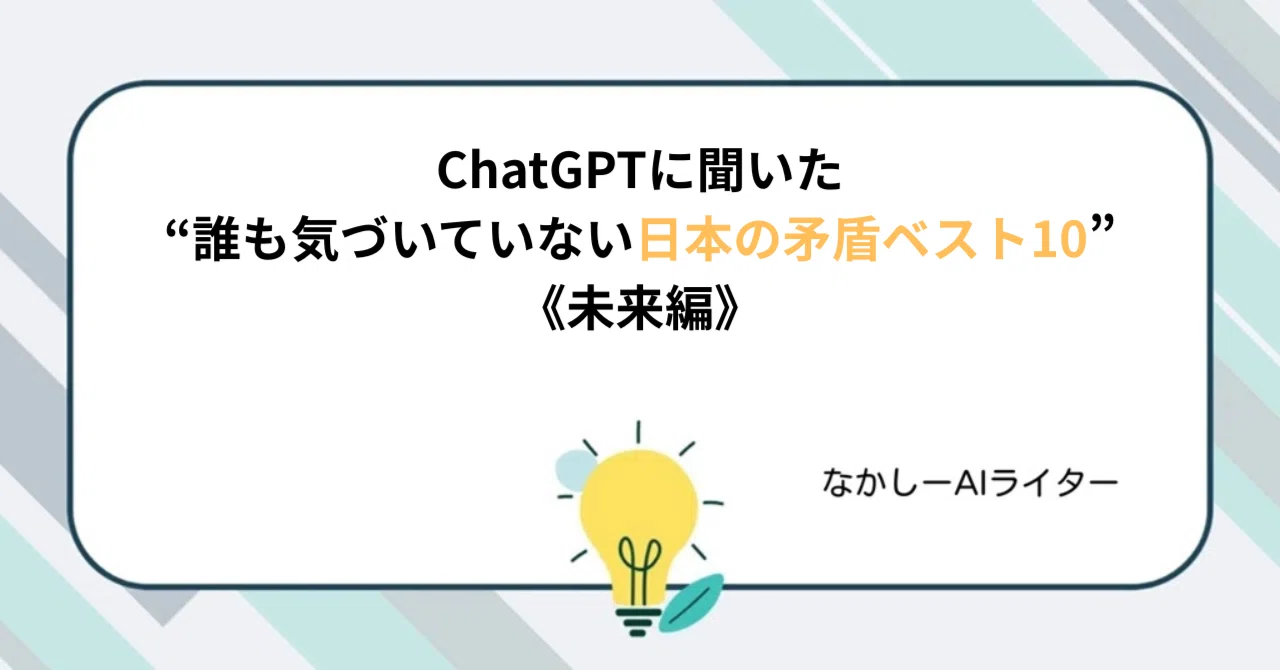 ChatGPTに聞いた
“誰も気づいていない日本の矛盾ベスト10”
《未来編》

なかしーAIライター